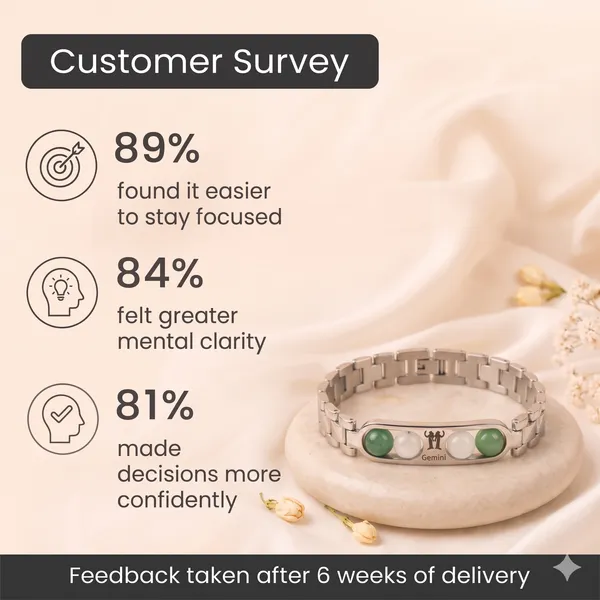 Customer Survey

89%

found it easier to stay focused

84%

felt greater mental clarity

81%

made decisions more confidently

Gemini

Feedback taken after 6 weeks of delivery